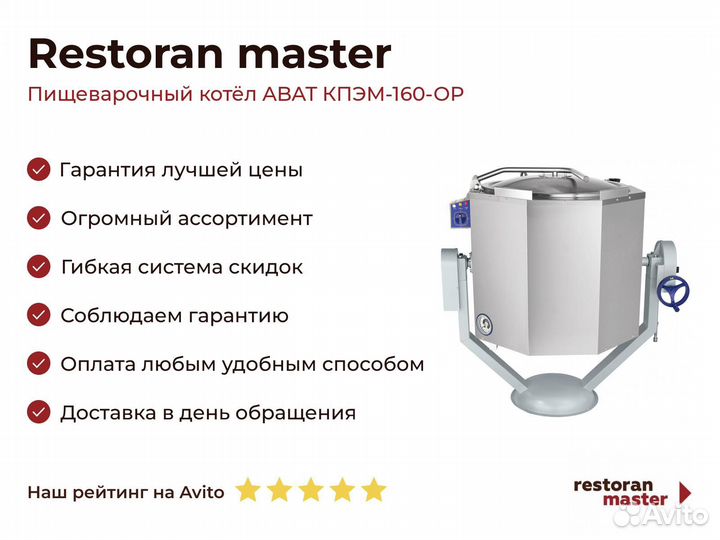 Restoran master

Пищеварочный котёл АВАТ КПЭМ-160-ОР

Гарантия лучшей цены

Огромный ассортимент

Гибкая система скидок

Соблюдаем гарантию

Оплата любым удобным способом

Доставка в день обращения

Наш рейтинг на Avito

restoran master

Avito